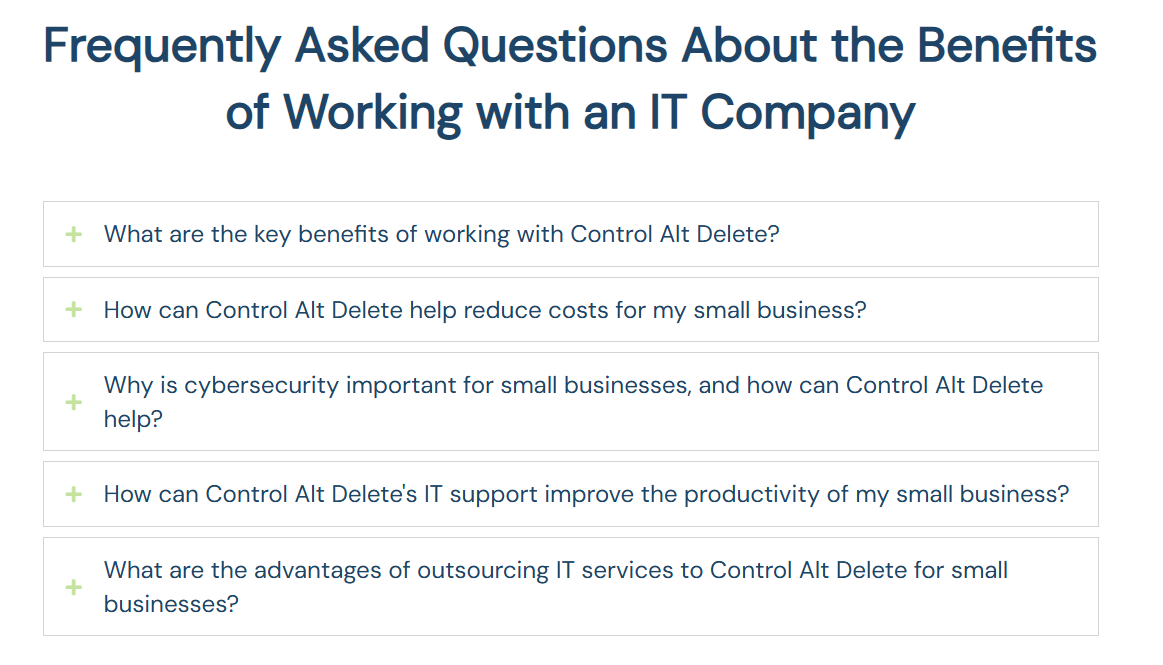 Frequently Asked Questions About the Benefits of Working with an IT Company

+ What are the key benefits of working with Control Alt Delete?

+ How can Control Alt Delete help reduce costs for my small business?

+ Why is cybersecurity important for small businesses, and how can Control Alt Delete help?

+ How can Control Alt Delete's IT support improve the productivity of my small business?

+ What are the advantages of outsourcing IT services to Control Alt Delete for small businesses?